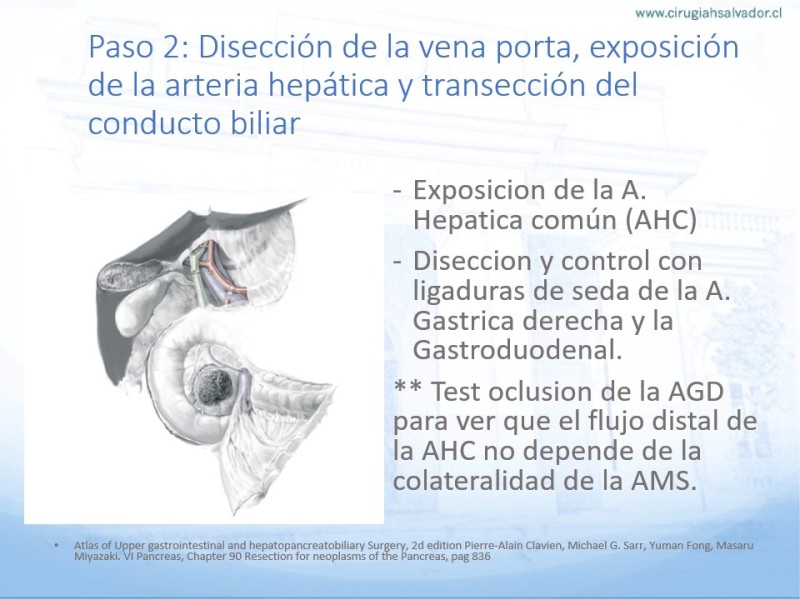 www.cirugiahsalvador.cl

Paso 2: Disección de la vena porta, exposición de la arteria hepática y transección del conducto biliar

- Exposicion de la A. Hepatica común (AHC)
- Diseccion y control con ligaduras de seda de la A. Gastrica derecha y la Gastroduodenal.

** Test oclusion de la AGD para ver que el flujo distal de la AHC no depende de la colateralidad de la AMS.

• Atlas of Upper gastrointestinal and hepatopancreatobiliary Surgery, 2d edition Pierre-Alain Clavien, Michael G. Sarr, Yuman Fong, Masaru Miyazaki. VI Pancreas, Chapter 90 Resection for neoplasms of the Pancreas, pag 836